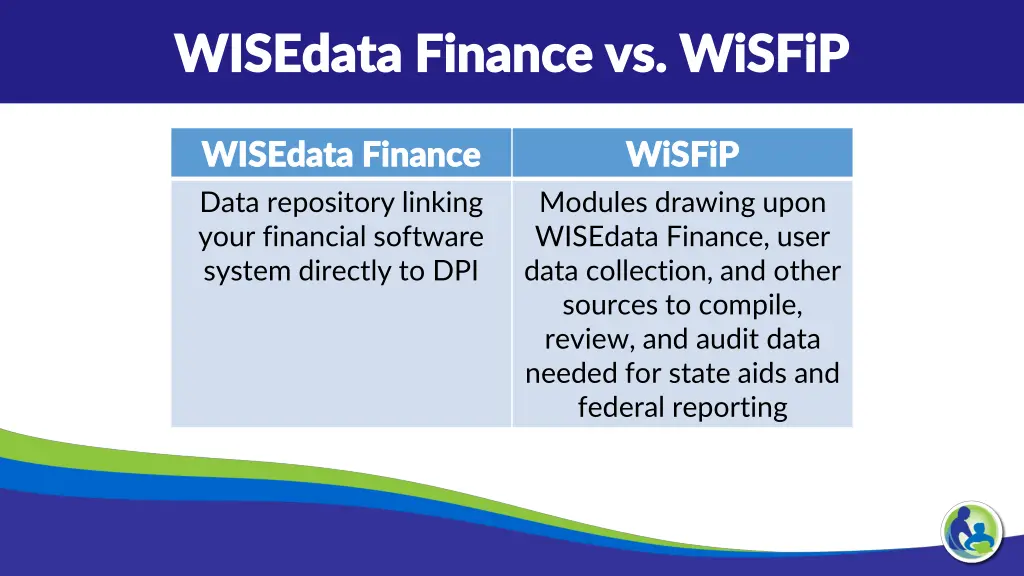 WISEdata Finance vs. WiSFiP

| WISEdata Finance | WiSFiP |
|---|---|
| Data repository linking your financial software system directly to DPI | Modules drawing upon WISEdata Finance, user data collection, and other sources to compile, review, and audit data needed for state aids and federal reporting |